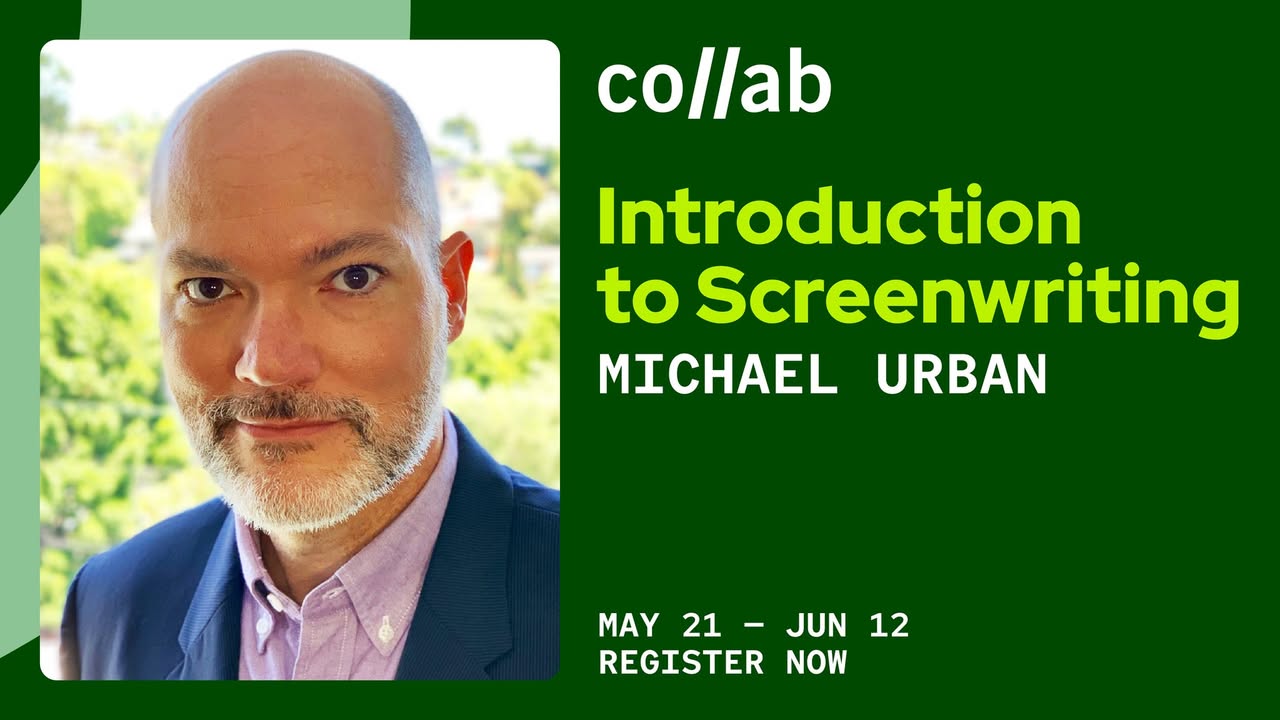 co//ab

Introduction to Screenwriting

MICHAEL URBAN

MAY 21 — JUN 12
REGISTER NOW